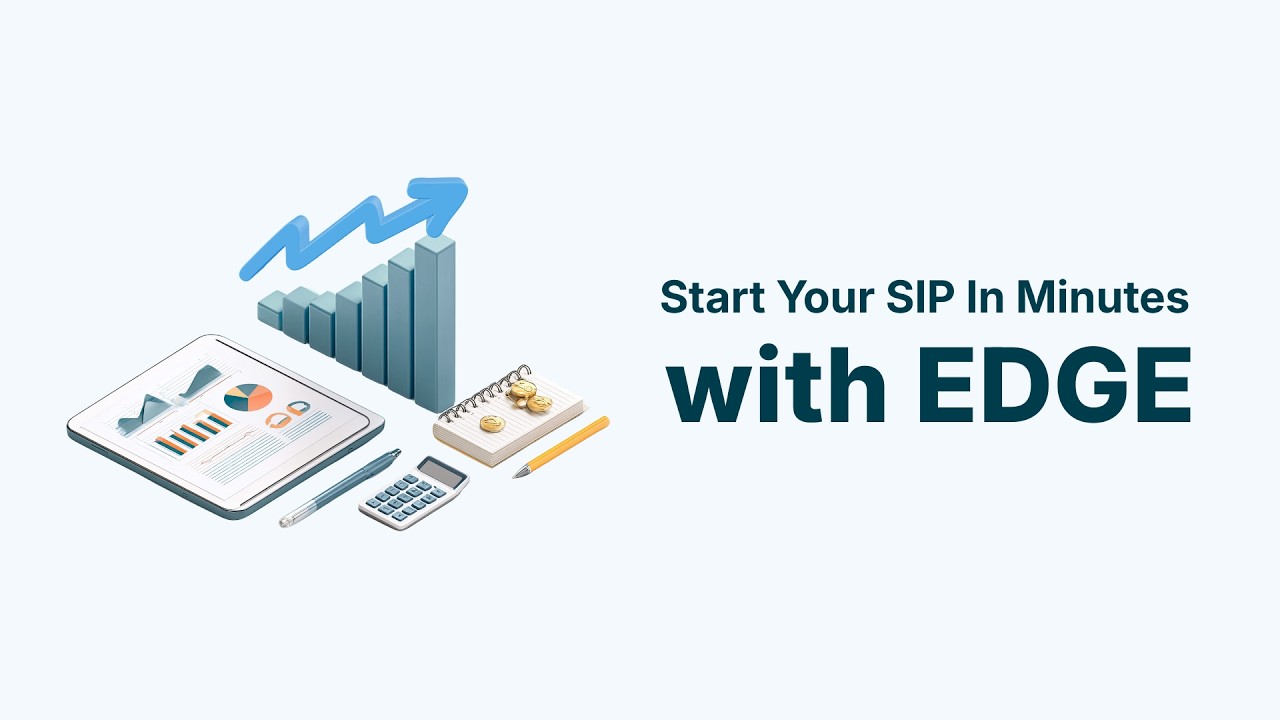 Start Your SIP In Minutes
with EDGE